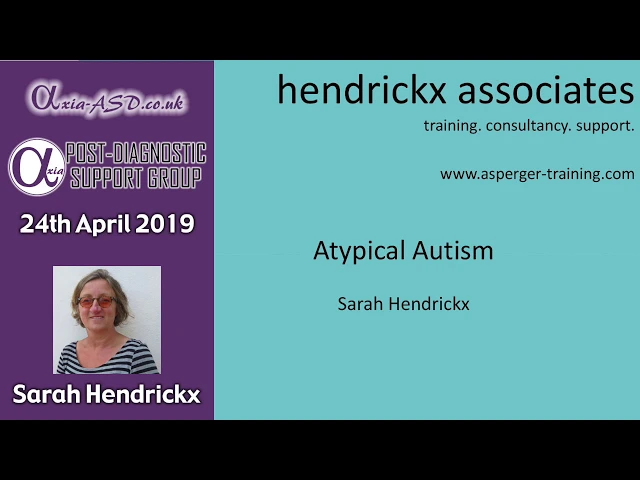 αxia-ASD.co.uk

αxia POST-DIAGNOSTIC SUPPORT GROUP

24th April 2019

Sarah Hendrickx

hendrickx associates

training. consultancy. support.

www.asperger-training.com

Atypical Autism

Sarah Hendrickx